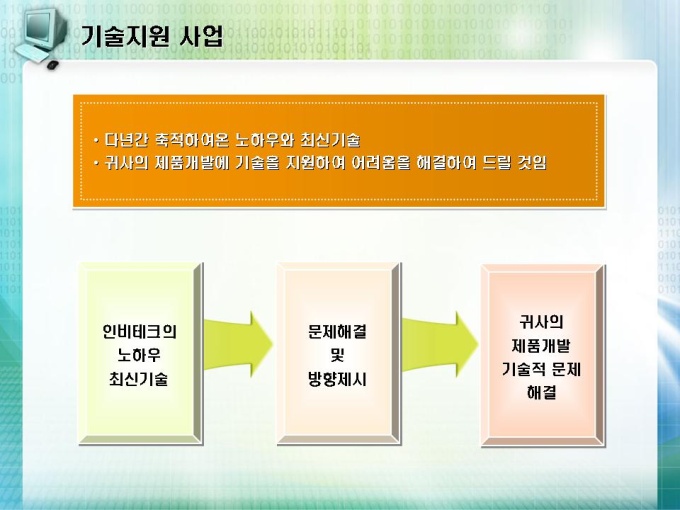 기술지원 사업

• 다년간 축적하여온 노하우와 최신기술
• 귀사의 제품개발에 기술을 지원하여 어려움을 해결하여 드릴 것임

인비테크의 노하우 최신기술

문제해결 및 방향제시

귀사의 제품개발 기술적 문제 해결